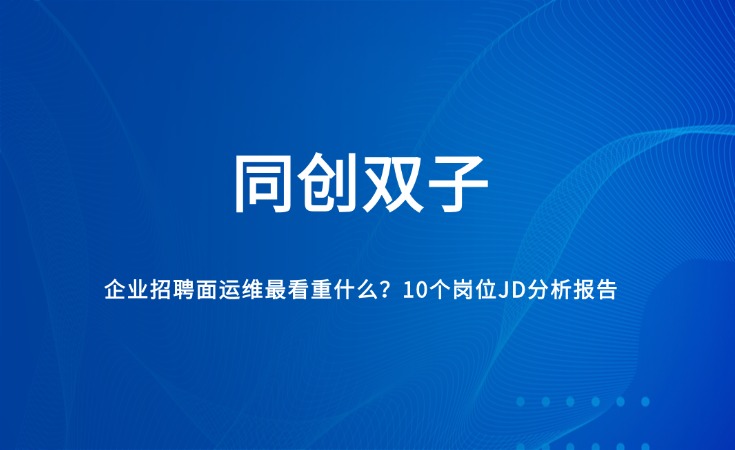 同创双子

企业招聘面运维最看重什么？10个岗位JD分析报告